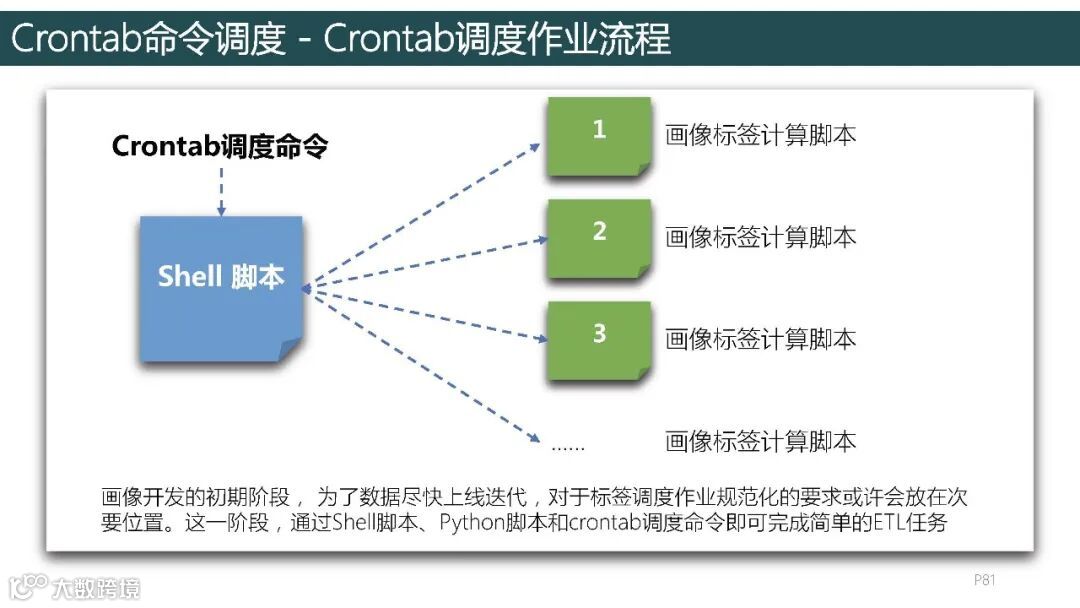 Crontab命令调度 - Crontab调度作业流程

Crontab调度命令

Shell 脚本

1 画像标签计算脚本

2 画像标签计算脚本

3 画像标签计算脚本

...... 画像标签计算脚本

画像开发的初期阶段，为了数据尽快上线迭代，对于标签调度作业规范化的要求或许会放在次要位置。这一阶段，通过Shell脚本、Python脚本和crontab调度命令即可完成简单的ETL任务

大数跨境

P81